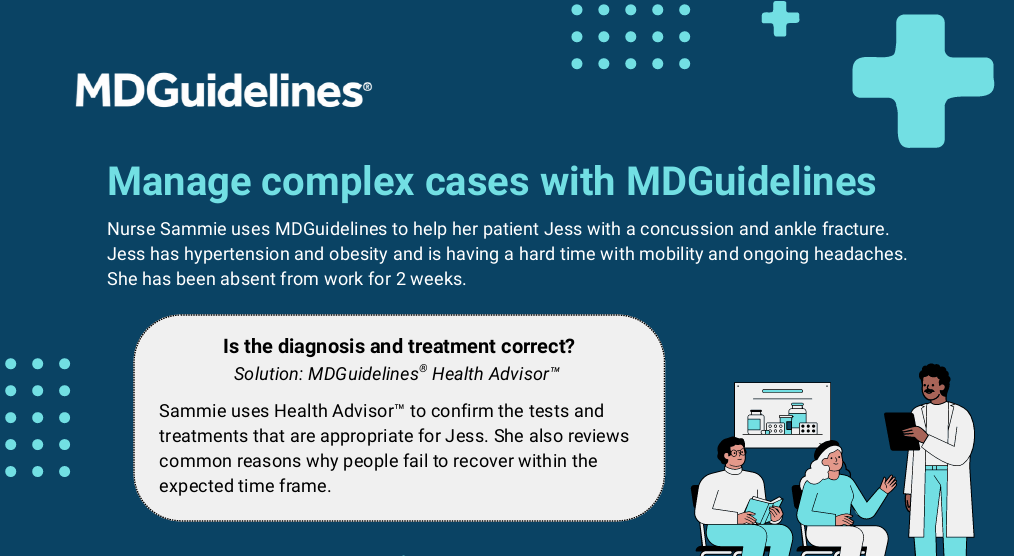 MDGuidelines®

Manage complex cases with MDGuidelines

Nurse Sammie uses MDGuidelines to help her patient Jess with a concussion and ankle fracture. Jess has hypertension and obesity and is having a hard time with mobility and ongoing headaches. She has been absent from work for 2 weeks.

Is the diagnosis and treatment correct?

Solution: MDGuidelines® Health Advisor™

Sammie uses Health Advisor™ to confirm the tests and treatments that are appropriate for Jess. She also reviews common reasons why people fail to recover within the expected time frame.